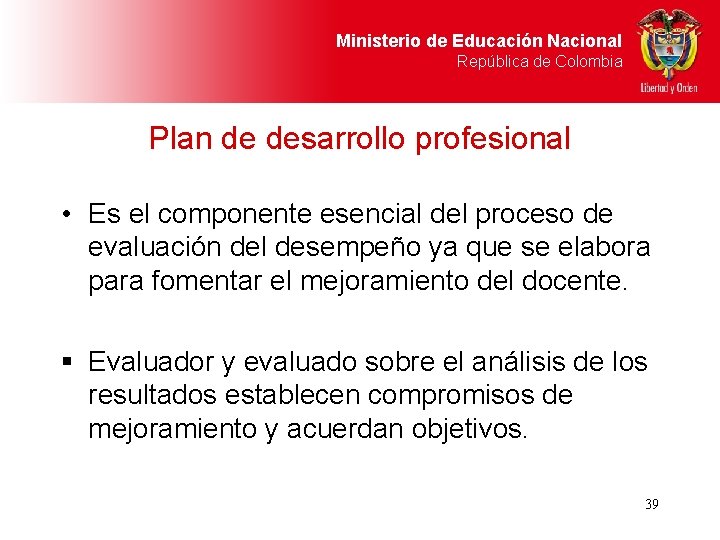 Ministerio de Educación Nacional
República de Colombia

Libertad y Orden

Plan de desarrollo profesional

• Es el componente esencial del proceso de evaluación del desempeño ya que se elabora para fomentar el mejoramiento del docente.

▪ Evaluador y evaluado sobre el análisis de los resultados establecen compromisos de mejoramiento y acuerdan objetivos.

39